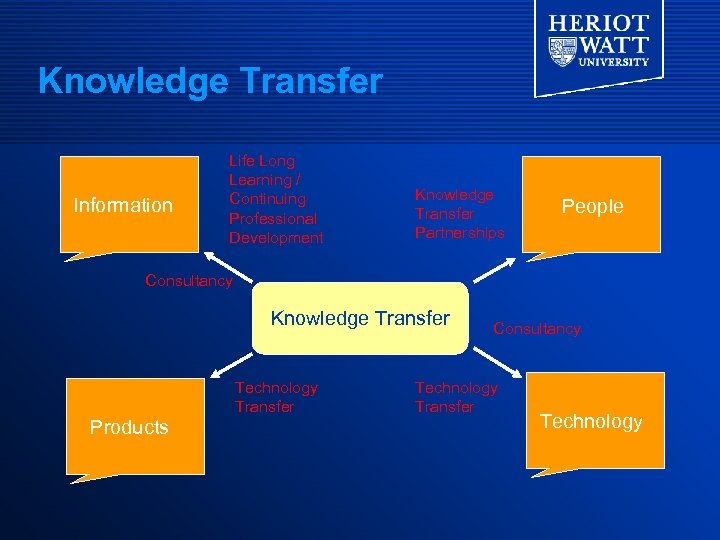 HERIOT WATT UNIVERSITY

Knowledge Transfer

Information

Life Long Learning / Continuing Professional Development

Knowledge Transfer Partnerships

People

Consultancy

Knowledge Transfer

Consultancy

Technology Transfer

Technology Transfer

Products

Technology